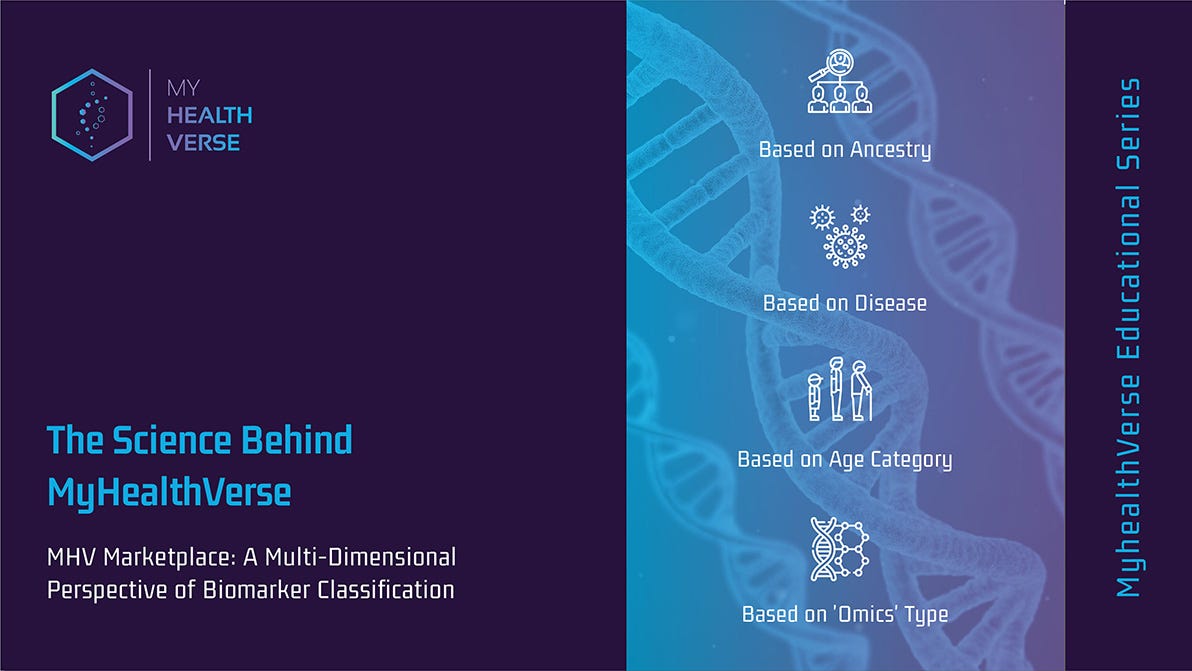 MY
HEALTH
VERSE

The Science Behind MyHealthVerse

MHV Marketplace: A Multi-Dimensional Perspective of Biomarker Classification

Based on Ancestry

Based on Disease

Based on Age Category

Based on 'Omics' Type

MyhealthVerse Educational Series